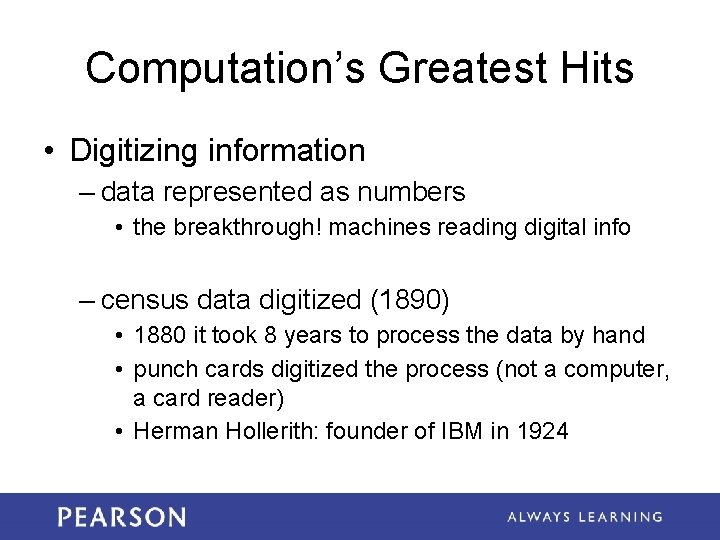 Computation's Greatest Hits

• Digitizing information

– data represented as numbers

• the breakthrough! machines reading digital info

– census data digitized (1890)

• 1880 it took 8 years to process the data by hand

• punch cards digitized the process (not a computer, a card reader)

• Herman Hollerith: founder of IBM in 1924

PEARSON

ALWAYS LEARNING